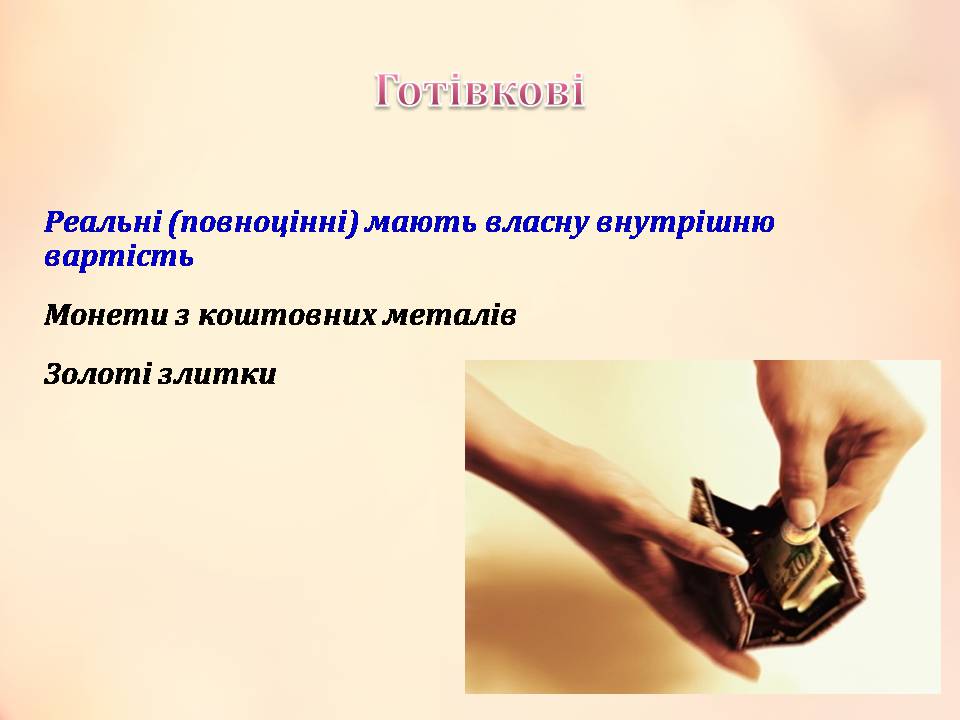 Готівкові

Реальні (повноцінні) мають власну внутрішню вартість

Монети з коштовних металів

Золоті злитки